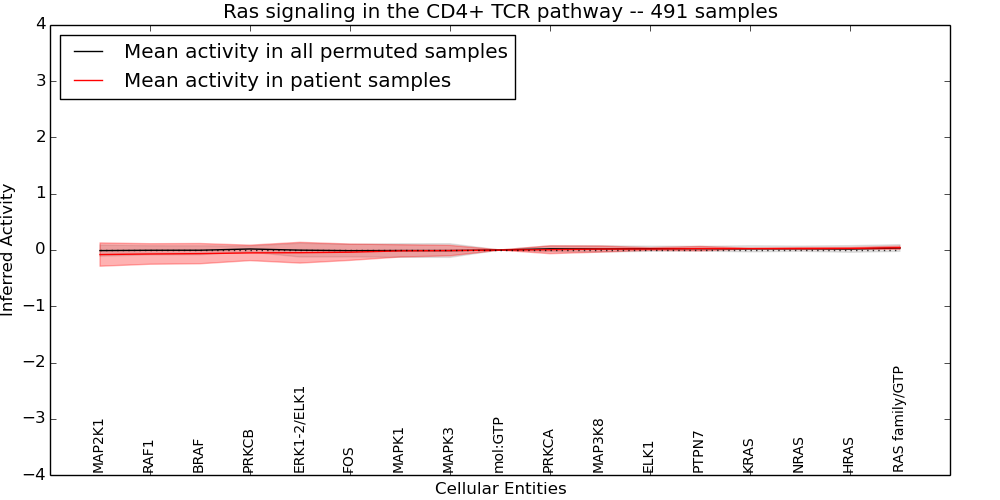 Ras signaling in the CD4+ TCR pathway -- 491 samples

Mean activity in all permuted samples
Mean activity in patient samples

Inferred Activity

4
3
2
1
0
−1
−2
−3
−4

MAP2K1
RAF1
BRAF
PRKCB
ERK1-2/ELK1
FOS
MAPK1
MAPK3
mol:GTP
PRKCA
MAP3K8
ELK1
PTPN7
KRAS
NRAS
HRAS
RAS family/GTP

Cellular Entities